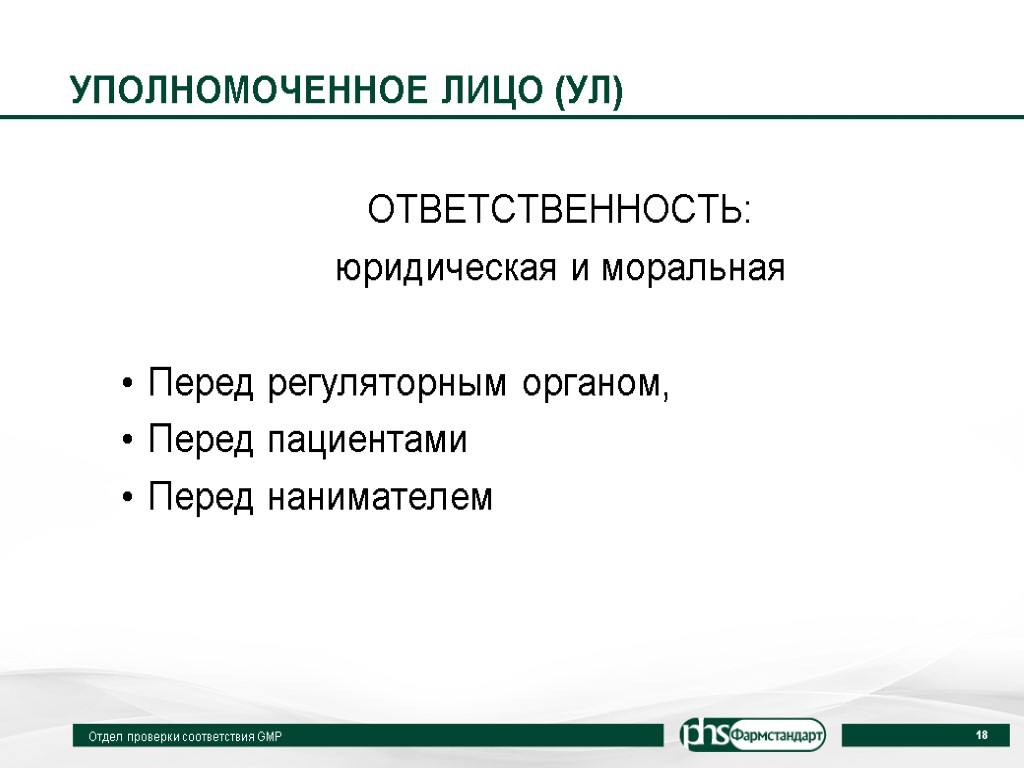 УПОЛНОМОЧЕННОЕ ЛИЦО (УЛ)

ОТВЕТСТВЕННОСТЬ:
юридическая и моральная

• Перед регуляторным органом,
• Перед пациентами
• Перед нанимателем

Отдел проверки соответствия GMP

phs Фармстандарт

18